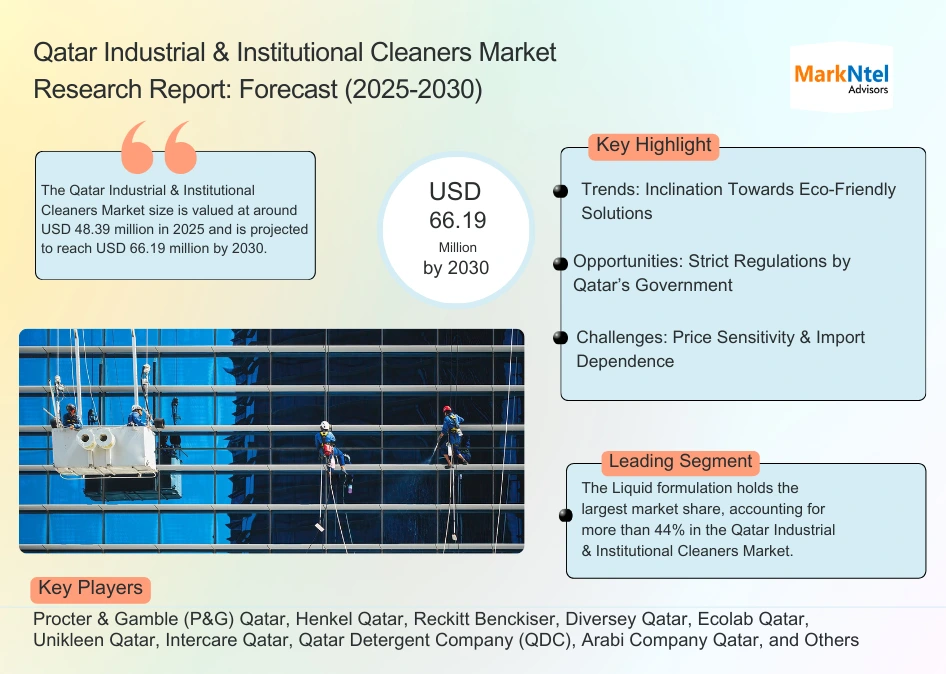 Qatar Industrial & Institutional Cleaners Market Research Report: Forecast (2025-2030)

MarkNtel Advisors

The Qatar Industrial & Institutional Cleaners Market size is valued at around USD 48.39 million in 2025 and is projected to reach USD 66.19 million by 2030.

USD 66.19 Million by 2030

Key Highlight

Trends: Inclination Towards Eco-Friendly Solutions

Opportunities: Strict Regulations by Qatar's Government

Challenges: Price Sensitivity & Import Dependence

Leading Segment

The Liquid formulation holds the largest market share, accounting for more than 44% in the Qatar Industrial & Institutional Cleaners Market.

Key Players

Procter & Gamble (P&G) Qatar, Henkel Qatar, Reckitt Benckiser, Diversey Qatar, Ecolab Qatar, Unikleen Qatar, Intercare Qatar, Qatar Detergent Company (QDC), Arabi Company Qatar, and Others